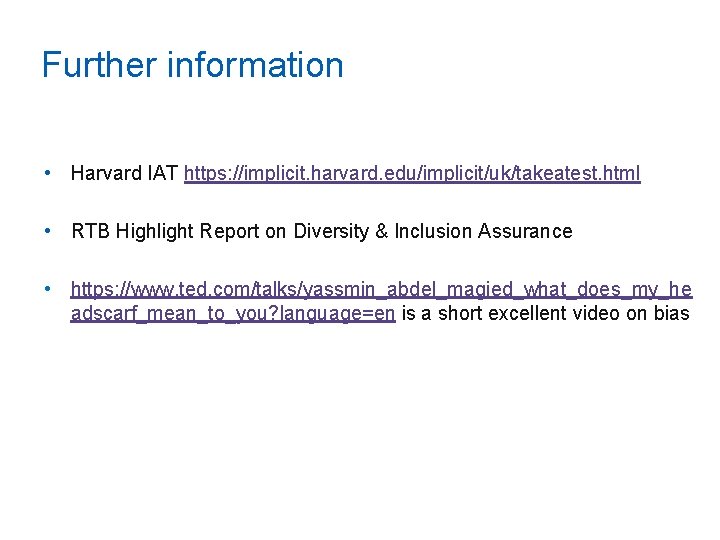 Further information

• Harvard IAT https://implicit.harvard.edu/implicit/uk/takeatest.html

• RTB Highlight Report on Diversity & Inclusion Assurance

• https://www.ted.com/talks/yassmin_abdel_magied_what_does_my_headscarf_mean_to_you?language=en is a short excellent video on bias